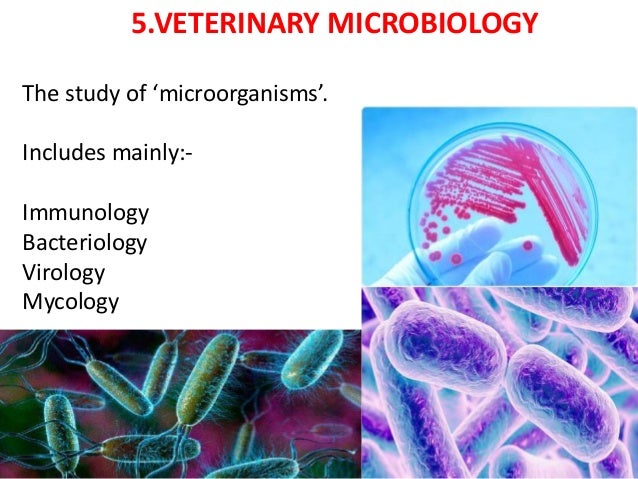 5.VETERINARY MICROBIOLOGY

The study of ‘microorganisms’.

Includes mainly:-

Immunology
Bacteriology
Virology
Mycology